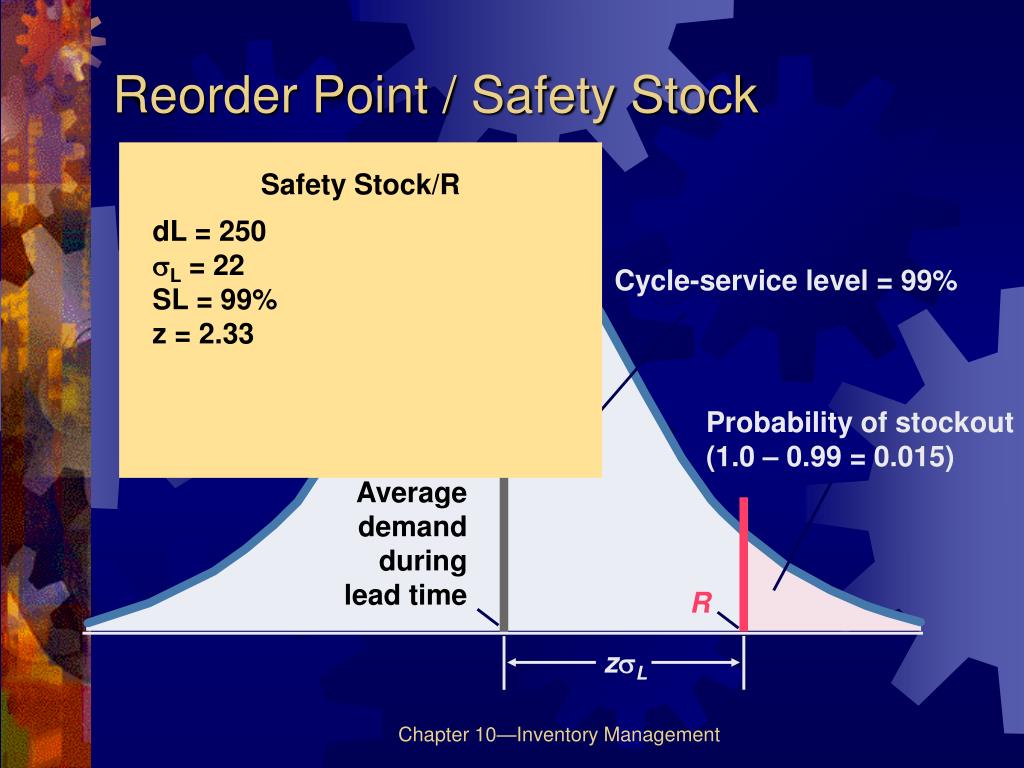 Reorder Point / Safety Stock

Safety Stock/R

dL = 250
$\sigma_L$ = 22
SL = 99%
z = 2.33

Cycle-service level = 99%

Probability of stockout (1.0 – 0.99 = 0.015)

Average demand during lead time

R

$z\sigma_L$

Chapter 10—Inventory Management